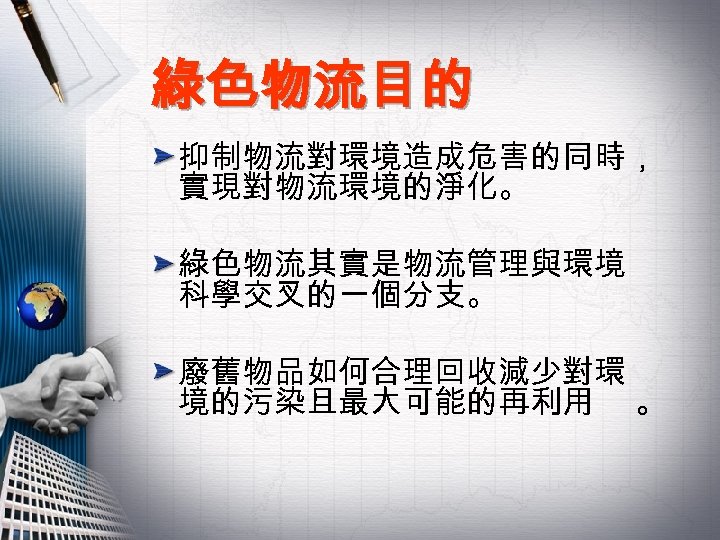 綠色物流目的

➤抑制物流對環境造成危害的同時，實現對物流環境的淨化。

➤綠色物流其實是物流管理與環境科學交叉的一個分支。

➤廢舊物品如何合理回收減少對環境的污染且最大可能的再利用　。